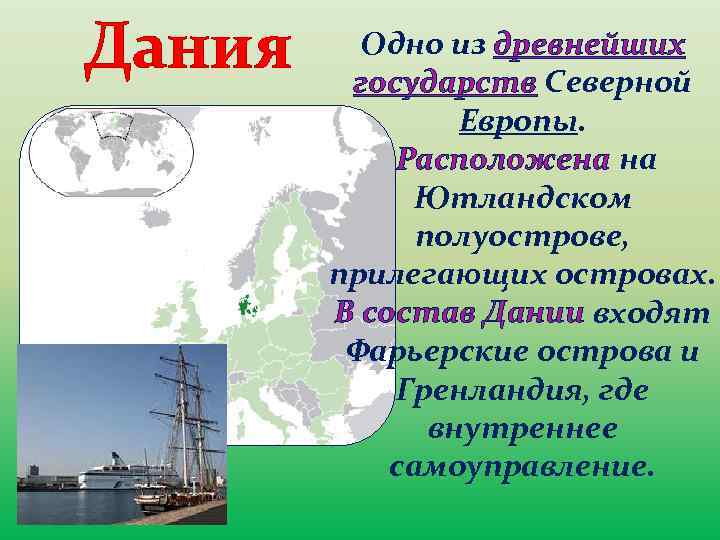 Дания

Одно из древнейших государств Северной Европы. Расположена на Ютландском полуострове, прилегающих островах. В состав Дании входят Фарьерские острова и Гренландия, где внутреннее самоуправление.